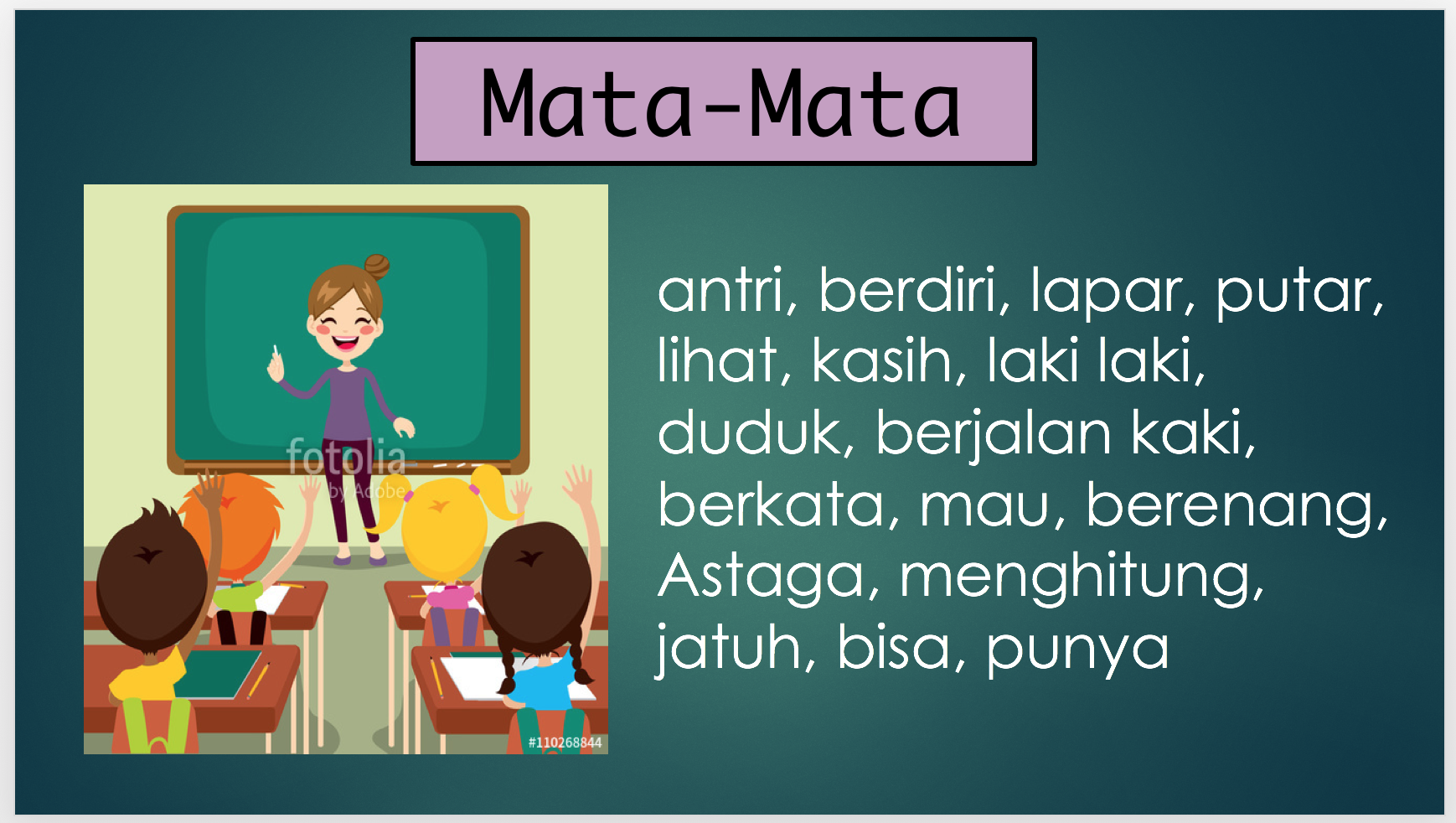 Mata-Mata

fotolia by Adobe

#110268844

antri, berdiri, lapar, putar, lihat, kasih, laki laki, duduk, berjalan kaki, berkata, mau, berenang, Astaga, menghitung, jatuh, bisa, punya